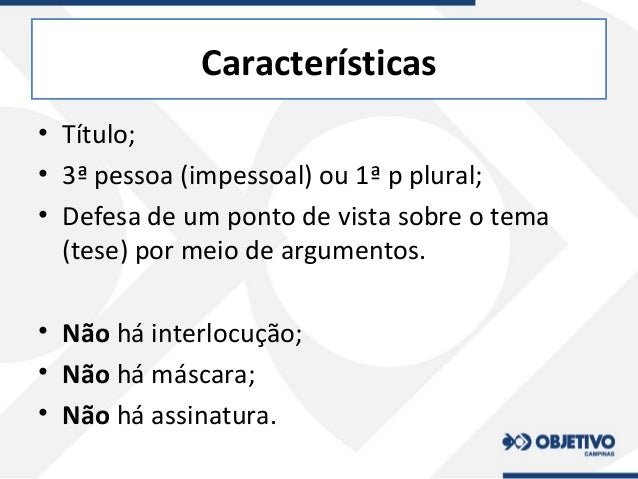 Características

• Título;
• 3ª pessoa (impessoal) ou 1ª p plural;
• Defesa de um ponto de vista sobre o tema (tese) por meio de argumentos.

• Não há interlocução;
• Não há máscara;
• Não há assinatura.

OBJETIVO
CAMPINAS